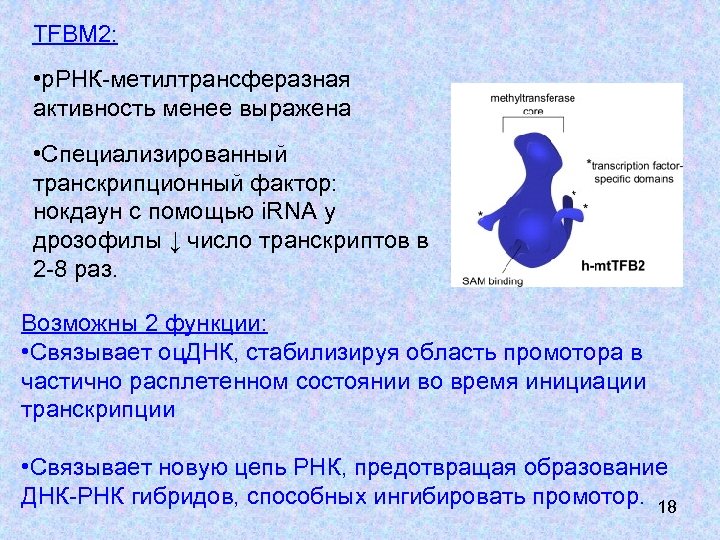 TFBM2:

•рРНК-метилтрансферазная активность менее выражена

•Специализированный транскрипционный фактор: нокдаун с помощью iRNA у дрозофилы ↓ число транскриптов в 2-8 раз.

methyltransferase core

*transcription factor-specific domains

*

*

*

SAM binding

h-mtTFB2

Возможны 2 функции:
•Связывает оцДНК, стабилизируя область промотора в частично расплетенном состоянии во время инициации транскрипции

•Связывает новую цепь РНК, предотвращая образование ДНК-РНК гибридов, способных ингибировать промотор.

18